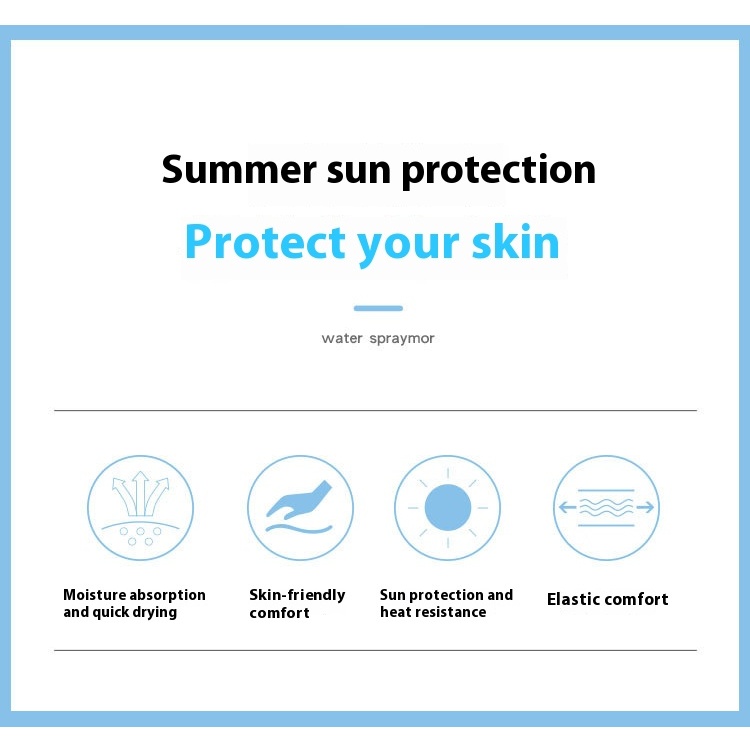 Summer sun protection

Protect your skin

water spraymor

Moisture absorption and quick drying

Skin-friendly comfort

Sun protection and heat resistance

Elastic comfort